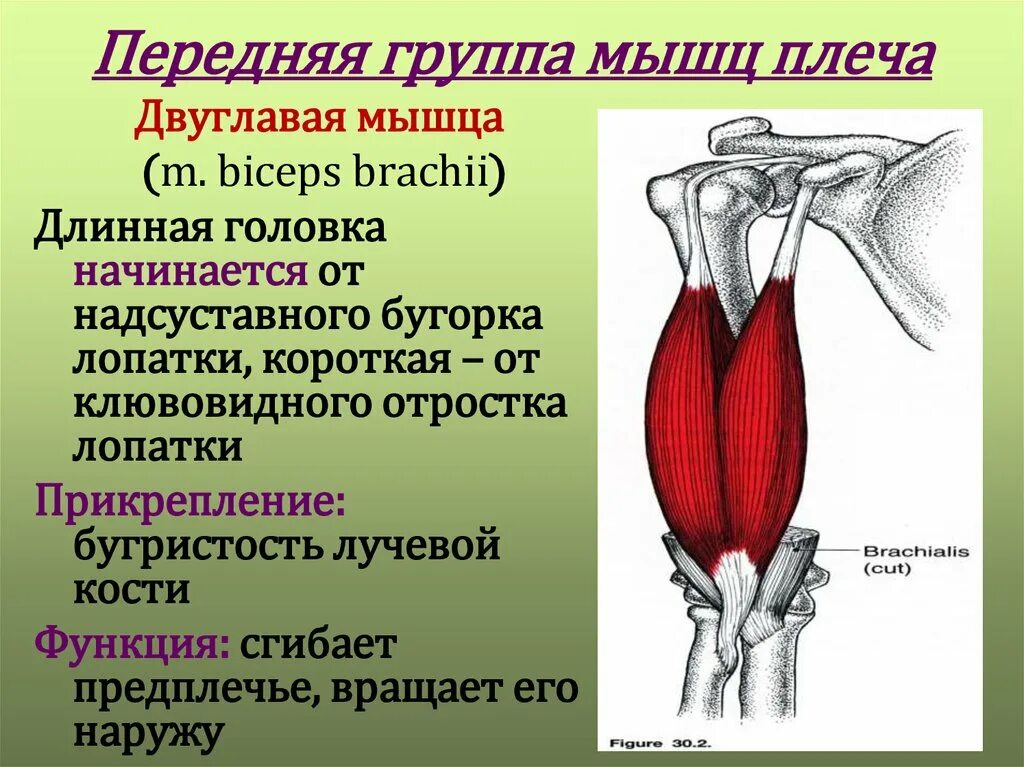 Передняя группа мышц плеча

Двуглавая мышца
(m. biceps brachii)

Длинная головка начинается от надсуставного бугорка лопатки, короткая – от клювовидного отростка лопатки

Прикрепление: бугристость лучевой кости

Функция: сгибает предплечье, вращает его наружу

Brachialis (cut)

Figure 30.2.